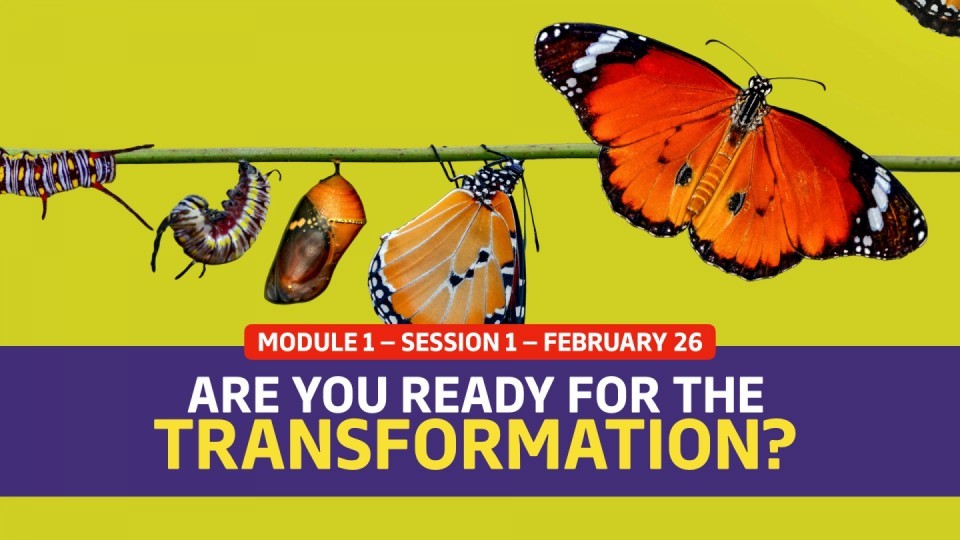 MODULE 1 – SESSION 1 – FEBRUARY 26

ARE YOU READY FOR THE TRANSFORMATION?